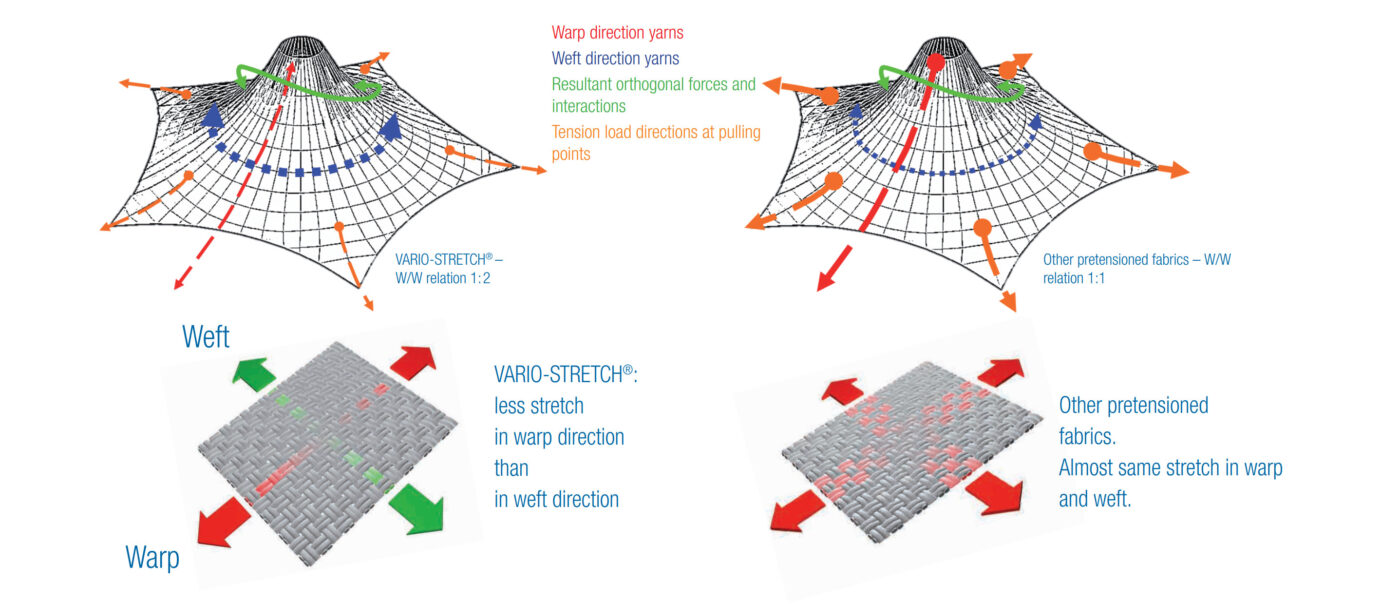 Warp direction yarns
Weft direction yarns
Resultant orthogonal forces and interactions
Tension load directions at pulling points

VARIO-STRETCH® – W/W relation 1:2

Other pretensioned fabrics – W/W relation 1:1

Weft

Warp

VARIO-STRETCH®: less stretch in warp direction than in weft direction

Other pretensioned fabrics. Almost same stretch in warp and weft.